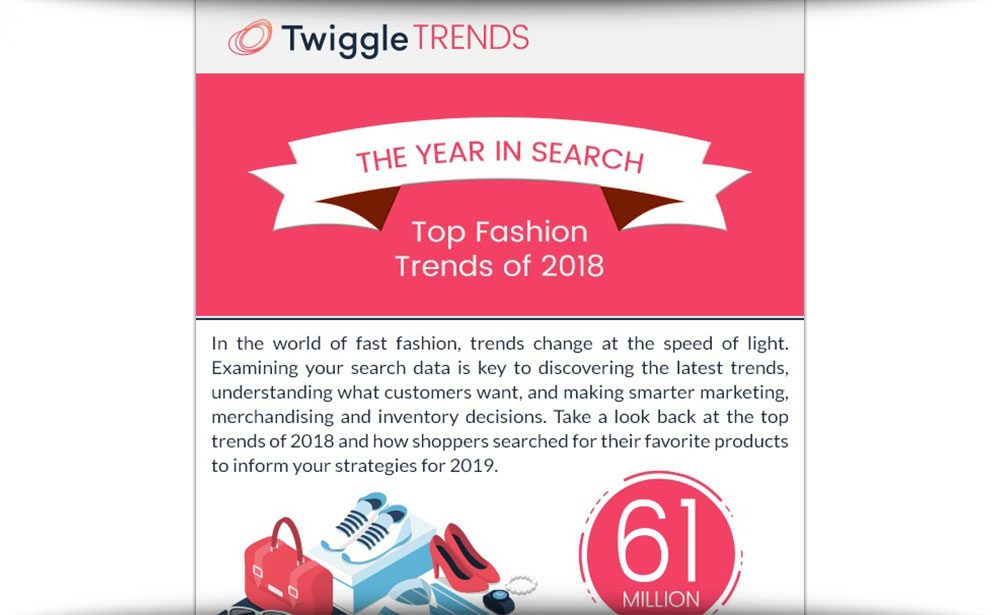 Twiggle TRENDS

THE YEAR IN SEARCH

Top Fashion Trends of 2018

In the world of fast fashion, trends change at the speed of light. Examining your search data is key to discovering the latest trends, understanding what customers want, and making smarter marketing, merchandising and inventory decisions. Take a look back at the top trends of 2018 and how shoppers searched for their favorite products to inform your strategies for 2019.

61 MILLION